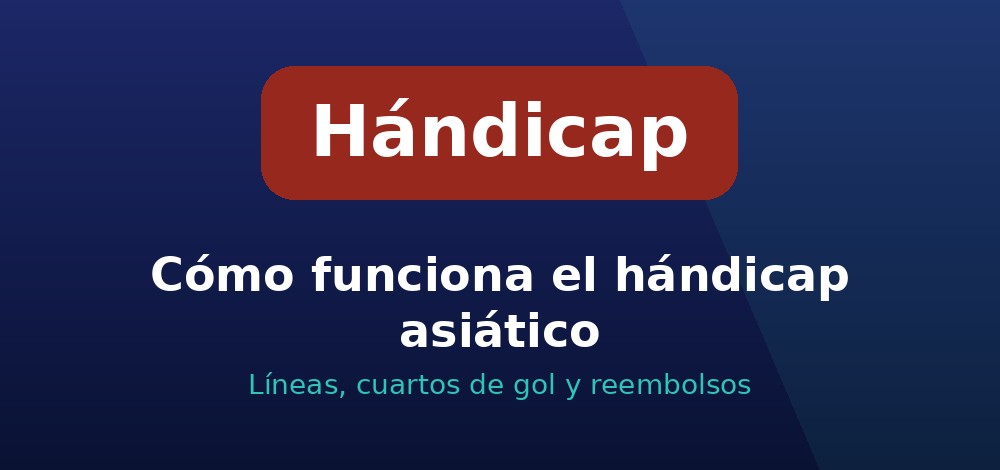 Hándicap

Cómo funciona el hándicap asiático

Líneas, cuartos de gol y reembolsos